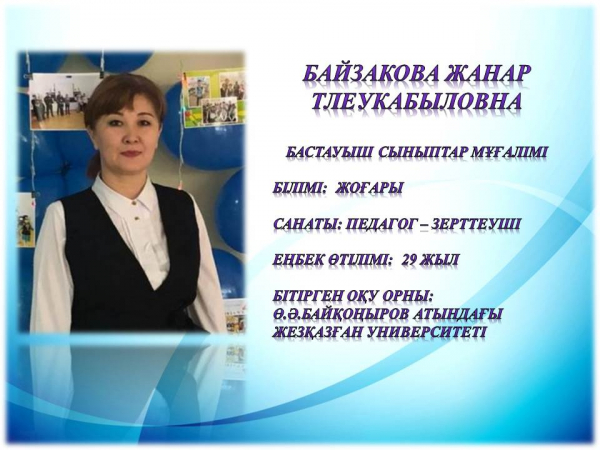 БАЙЗАКОВА ЖАНАР ТЛЕУКАБЫЛОВНА

БАСТАУЫШ СЫНЫПТАР МҰҒАЛІМІ

БІЛІМІ: ЖОҒАРЫ

САНАТЫ: ПЕДАГОГ – ЗЕРТТЕУШІ

ЕҢБЕК ӨТІЛІМІ: 29 ЖЫЛ

БІТІРГЕН ОҚУ ОРНЫ: Ө.Ә.БАЙҚОҢЫРОВ АТЫНДАҒЫ ЖЕЗҚАЗҒАН УНИВЕРСИТЕТІ